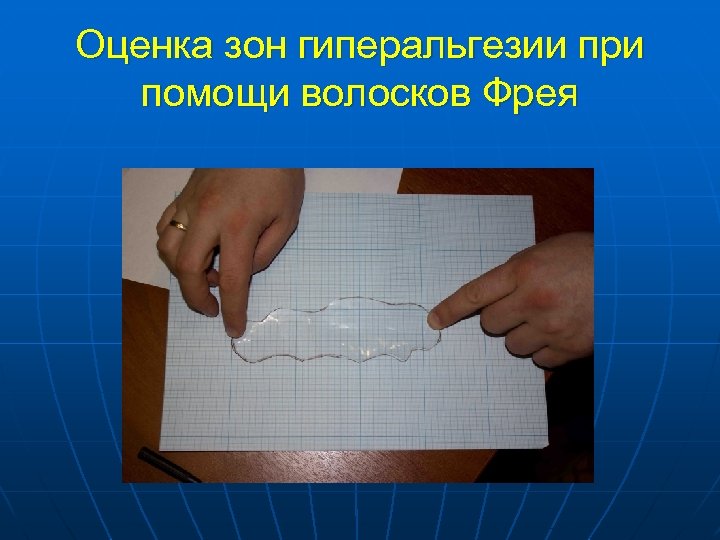 Оценка зон гиперальгезии при помощи волосков Фрея